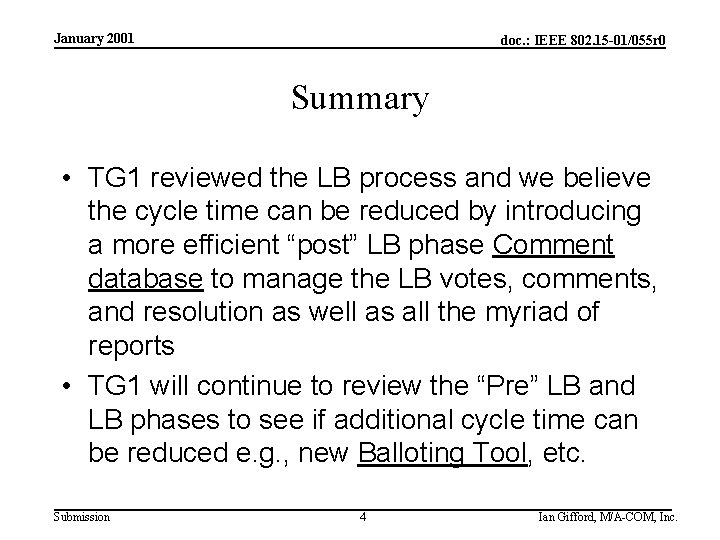 January 2001

doc.: IEEE 802.15-01/055r0

Summary

• TG1 reviewed the LB process and we believe the cycle time can be reduced by introducing a more efficient “post” LB phase Comment database to manage the LB votes, comments, and resolution as well as all the myriad of reports

• TG1 will continue to review the “Pre” LB and LB phases to see if additional cycle time can be reduced e.g., new Balloting Tool, etc.

Submission

4

Ian Gifford, M/A-COM, Inc.